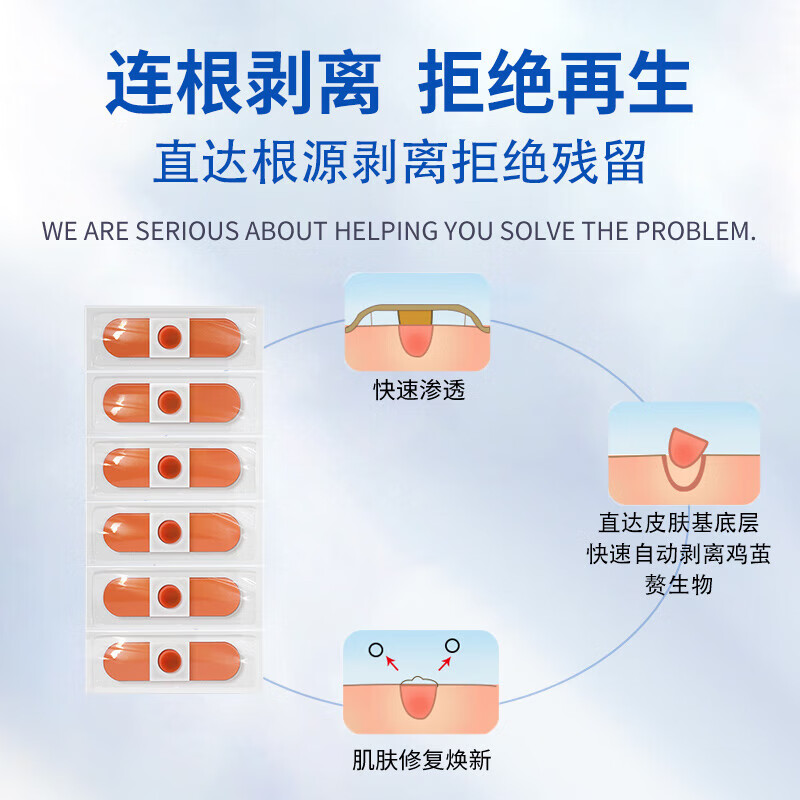 连根剥离 拒绝再生
直达根源剥离拒绝残留

WE ARE SERIOUS ABOUT HELPING YOU SOLVE THE PROBLEM.

快速渗透

直达皮肤基底层
快速自动剥离鸡茧
赘生物

肌肤修复焕新